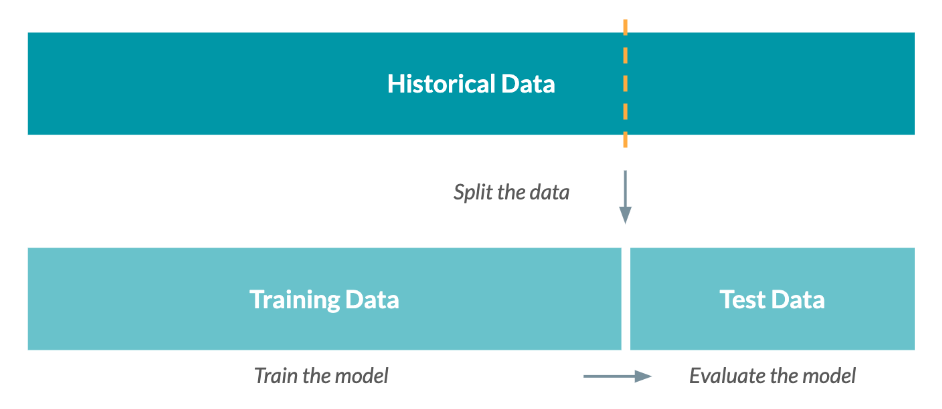 Historical Data

Split the data

Training Data

Test Data

Train the model

Evaluate the model